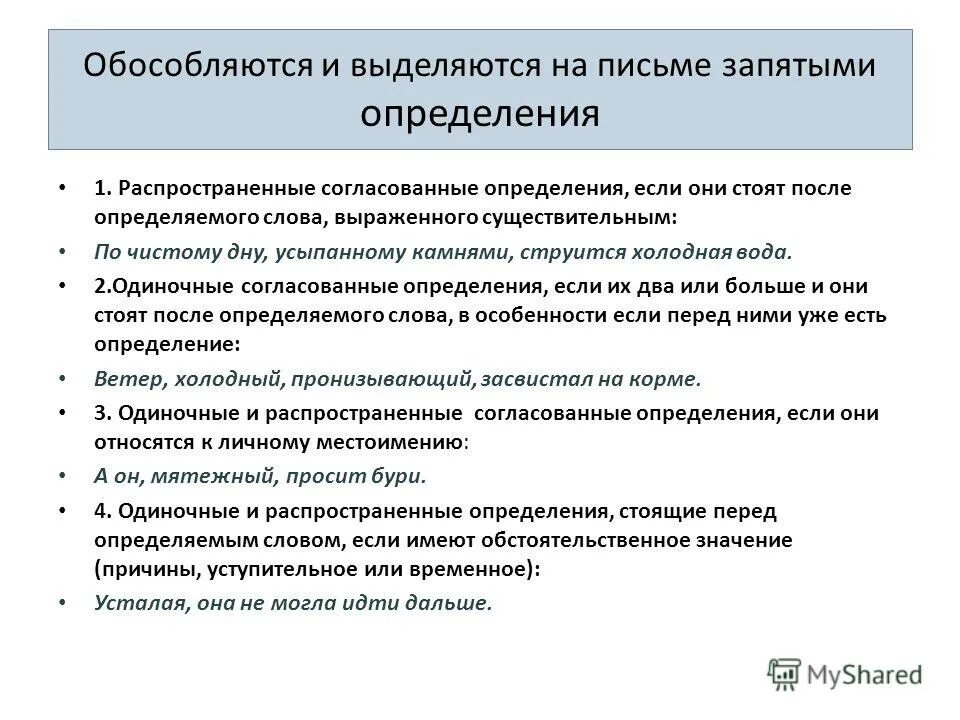 Обособляются и выделяются на письме запятыми определения

• 1. Распространенные согласованные определения, если они стоят после определяемого слова, выраженного существительным:

• По чистому дну, усыпанному камнями, струится холодная вода.

• 2.Одиночные согласованные определения, если их два или больше и они стоят после определяемого слова, в особенности если перед ними уже есть определение:

• Ветер, холодный, пронизывающий, засвистал на корме.

• 3. Одиночные и распространенные согласованные определения, если они относятся к личному местоимению:

• А он, мятежный, просит бури.

• 4. Одиночные и распространенные определения, стоящие перед определяемым словом, если имеют обстоятельственное значение (причины, уступительное или временное):

• Усталая, она не могла идти дальше.

MyShared